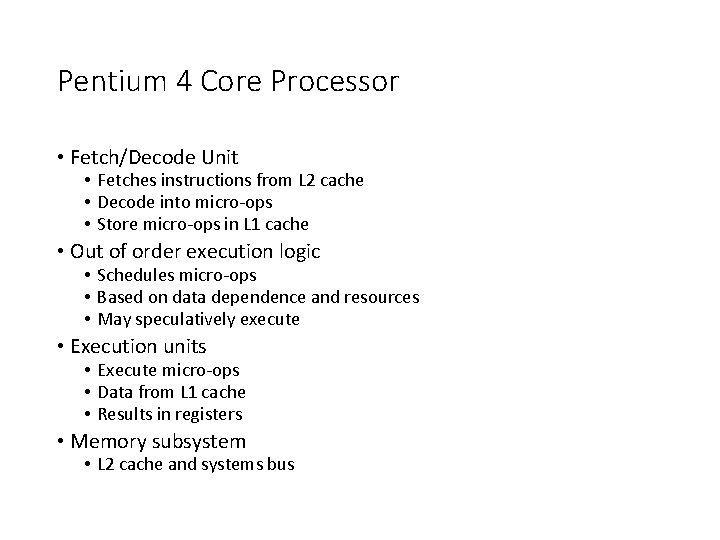 Pentium 4 Core Processor

• Fetch/Decode Unit
  • Fetches instructions from L2 cache
  • Decode into micro-ops
  • Store micro-ops in L1 cache
• Out of order execution logic
  • Schedules micro-ops
  • Based on data dependence and resources
  • May speculatively execute
• Execution units
  • Execute micro-ops
  • Data from L1 cache
  • Results in registers
• Memory subsystem
  • L2 cache and systems bus